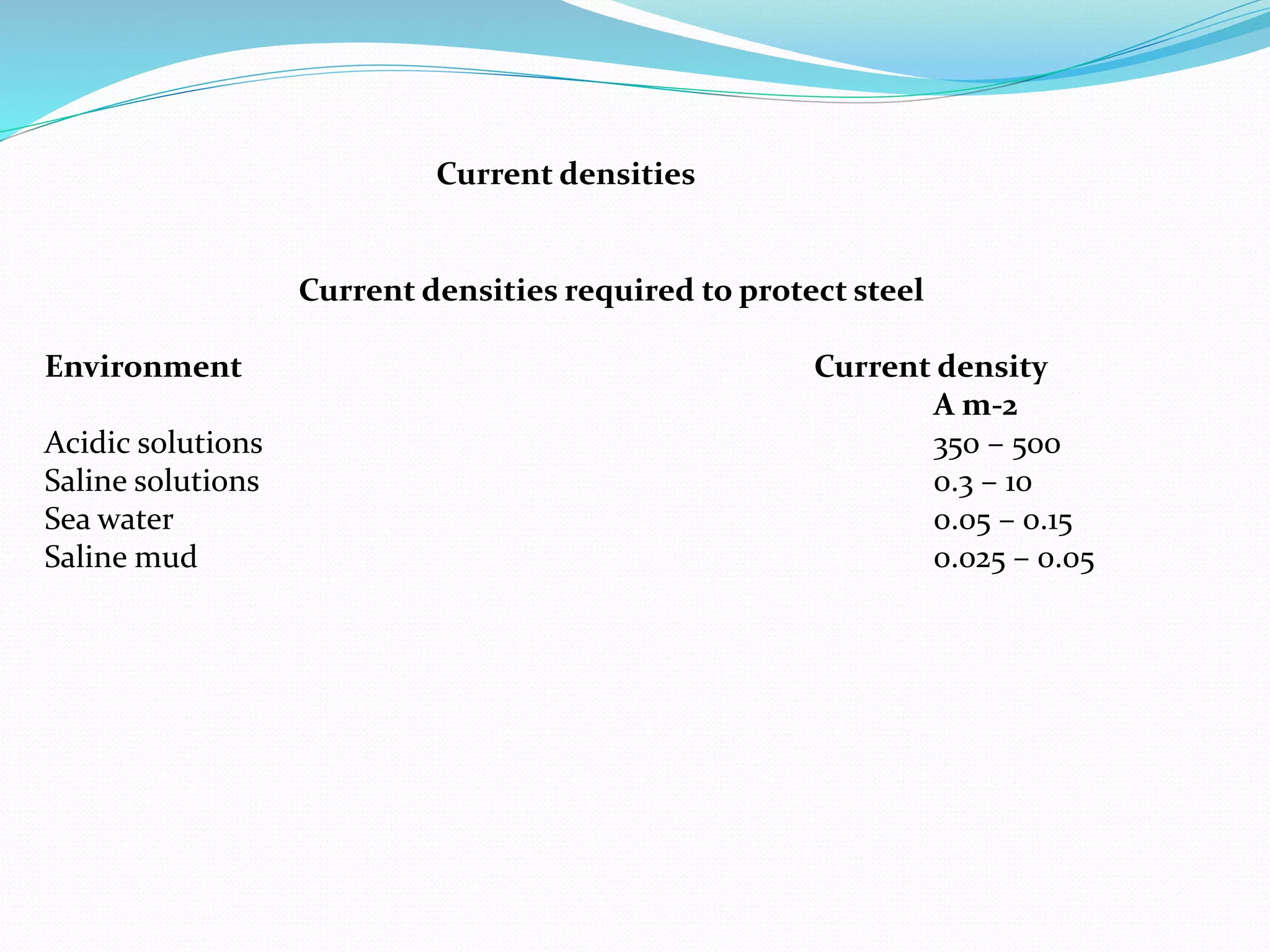 Current densities

Current densities required to protect steel

| Environment | Current density A m-2 |
|---|---|
| Acidic solutions | 350 – 500 |
| Saline solutions | 0.3 – 10 |
| Sea water | 0.05 – 0.15 |
| Saline mud | 0.025 – 0.05 |